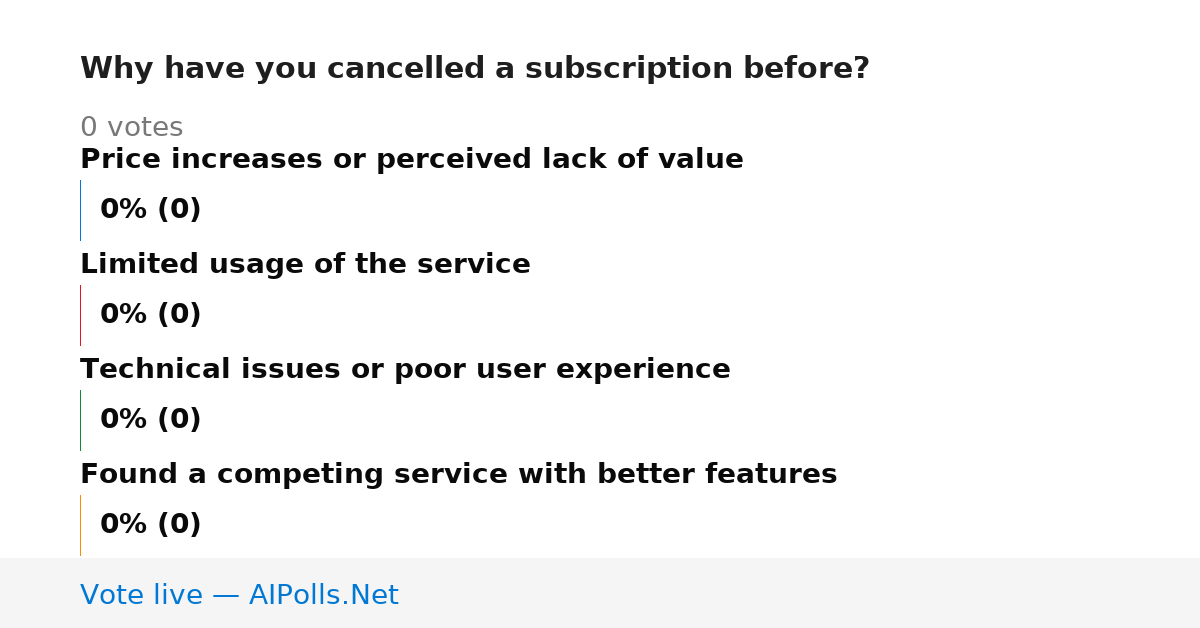 Why have you cancelled a subscription before?

0 votes

Price increases or perceived lack of value

0% (0)

Limited usage of the service

0% (0)

Technical issues or poor user experience

0% (0)

Found a competing service with better features

0% (0)

Vote live — AIPolls.Net